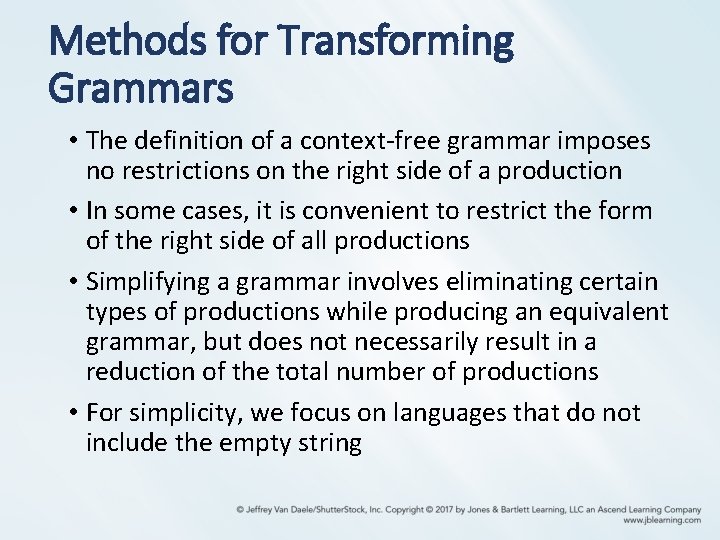 Methods for Transforming Grammars

• The definition of a context-free grammar imposes no restrictions on the right side of a production

• In some cases, it is convenient to restrict the form of the right side of all productions

• Simplifying a grammar involves eliminating certain types of productions while producing an equivalent grammar, but does not necessarily result in a reduction of the total number of productions

• For simplicity, we focus on languages that do not include the empty string

© Jeffrey Van Daele/ShutterStock, Inc. Copyright © 2017 by Jones & Bartlett Learning, LLC an Ascend Learning Company
www.jblearning.com